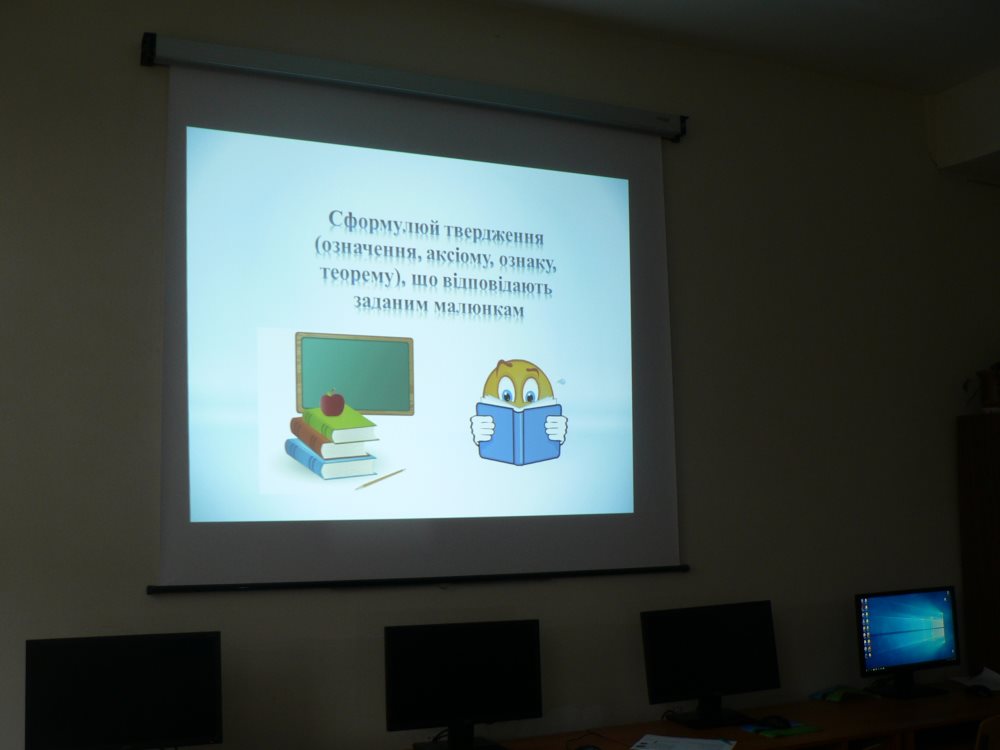 Сформулюй твердження (означення, аксіому, ознаку, теорему), що відповідають заданим малюнкам